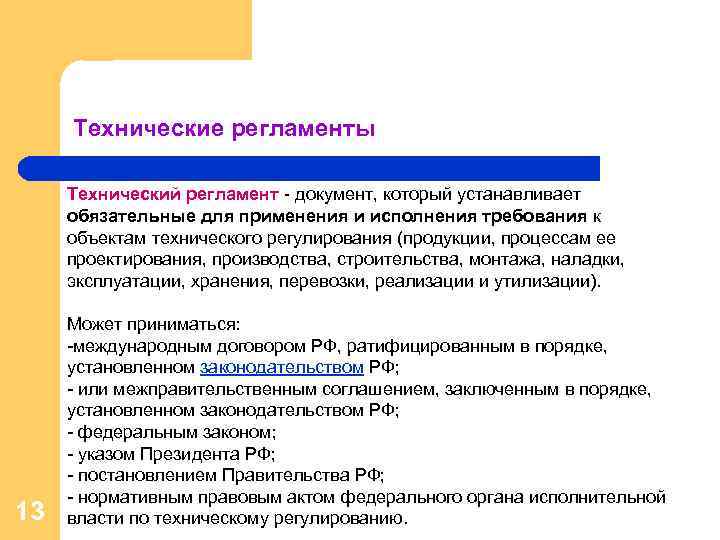 Технические регламенты

Технический регламент - документ, который устанавливает обязательные для применения и исполнения требования к объектам технического регулирования (продукции, процессам ее проектирования, производства, строительства, монтажа, наладки, эксплуатации, хранения, перевозки, реализации и утилизации).

Может приниматься:
-международным договором РФ, ратифицированным в порядке, установленном законодательством РФ;
- или межправительственным соглашением, заключенным в порядке, установленном законодательством РФ;
- федеральным законом;
- указом Президента РФ;
- постановлением Правительства РФ;
- нормативным правовым актом федерального органа исполнительной власти по техническому регулированию.

13